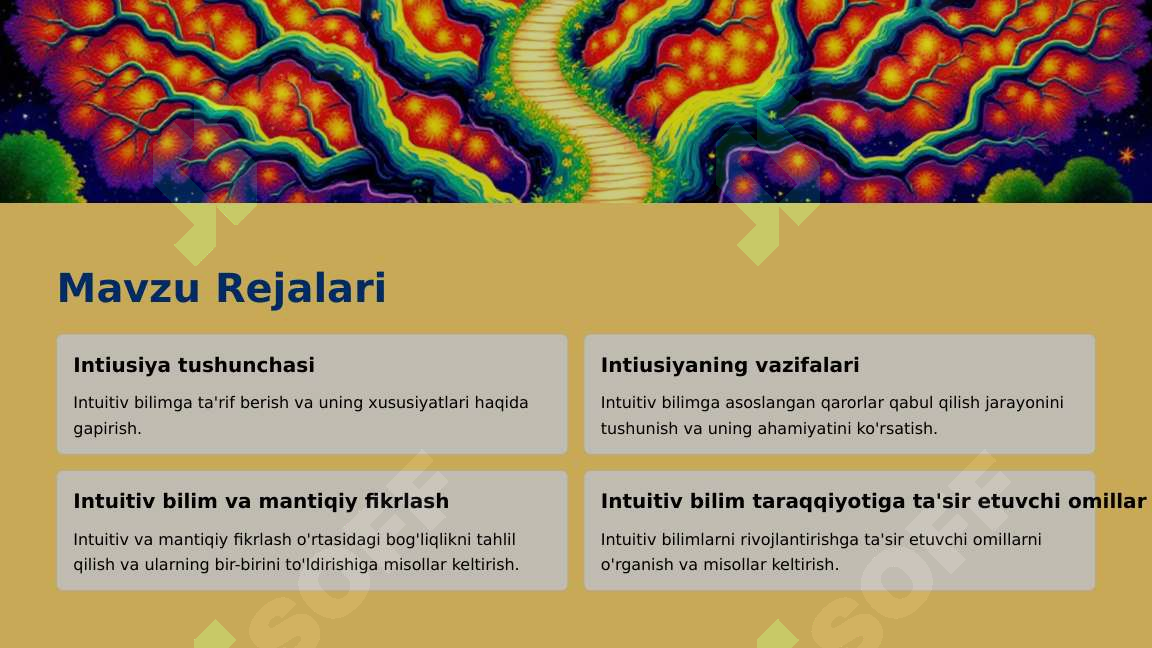 Mavzu Rejalari

Intiusiya tushunchasi

Intuitiv bilimga ta'rif berish va uning xususiyatlari haqida gapirish.

Intiusiyaning vazifalari

Intuitiv bilimga asoslangan qarorlar qabul qilish jarayonini tushunish va uning ahamiyatini ko'rsatish.

Intuitiv bilim va mantiqiy fikrlash

Intuitiv va mantiqiy fikrlash o'rtasidagi bog'liqlikni tahlil qilish va ularning bir-birini to'ldirishiga misollar keltirish.

Intuitiv bilim taraqqiyotiga ta'sir etuvchi omillar

Intuitiv bilimlarni rivojlantirishga ta'sir etuvchi omillarni o'rganish va misollar keltirish.

SOFF SOFF